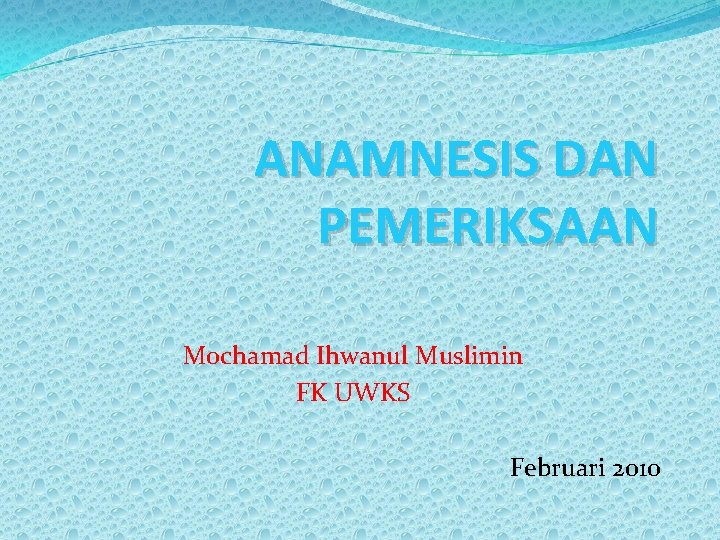 ANAMNESIS DAN PEMERIKSAAN

Mochamad Ihwanul Muslimin
FK UWKS

Februari 2010